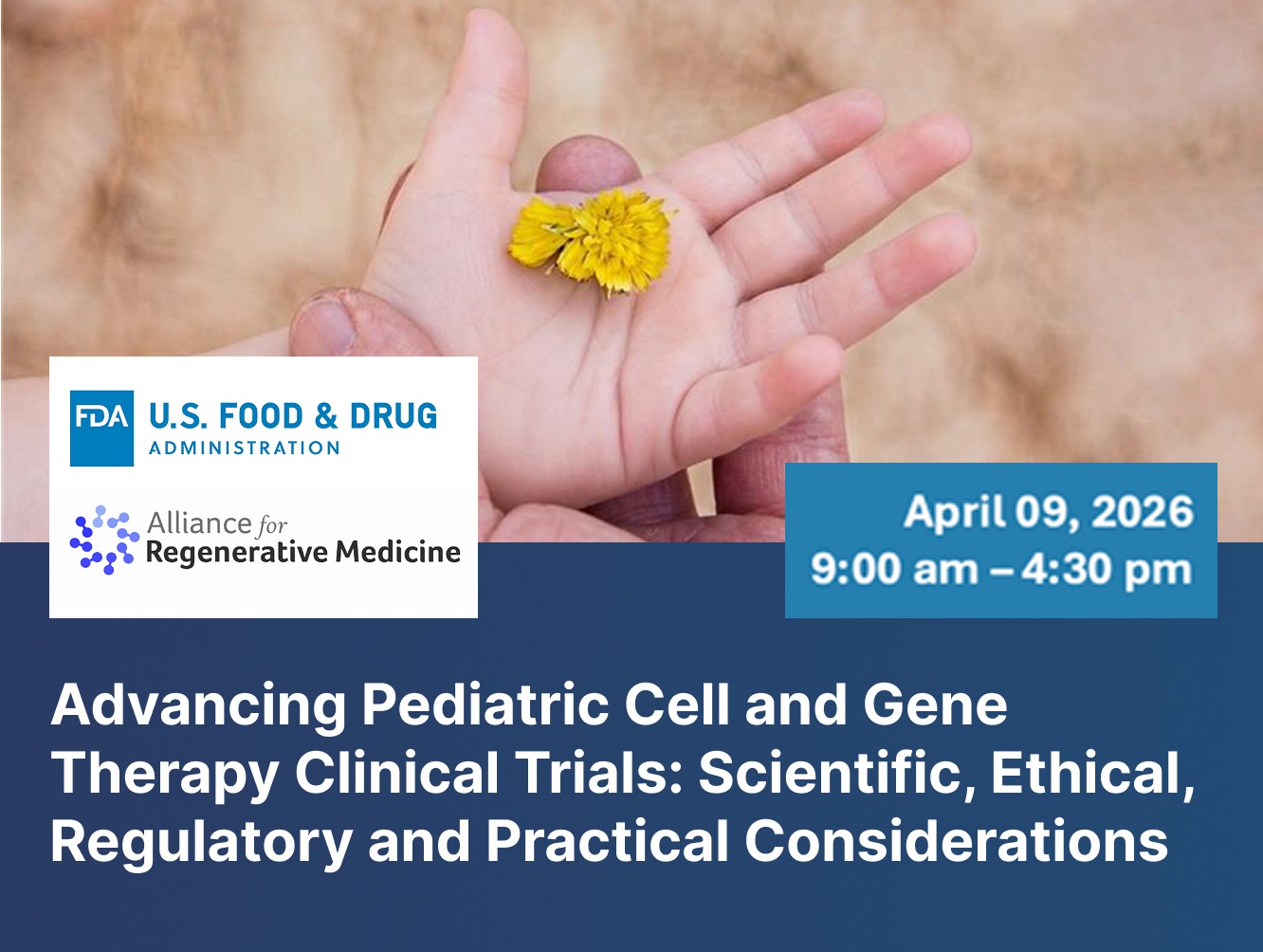 FDA U.S. FOOD & DRUG ADMINISTRATION

Alliance for Regenerative Medicine

April 09, 2026
9:00 am – 4:30 pm

Advancing Pediatric Cell and Gene Therapy Clinical Trials: Scientific, Ethical, Regulatory and Practical Considerations